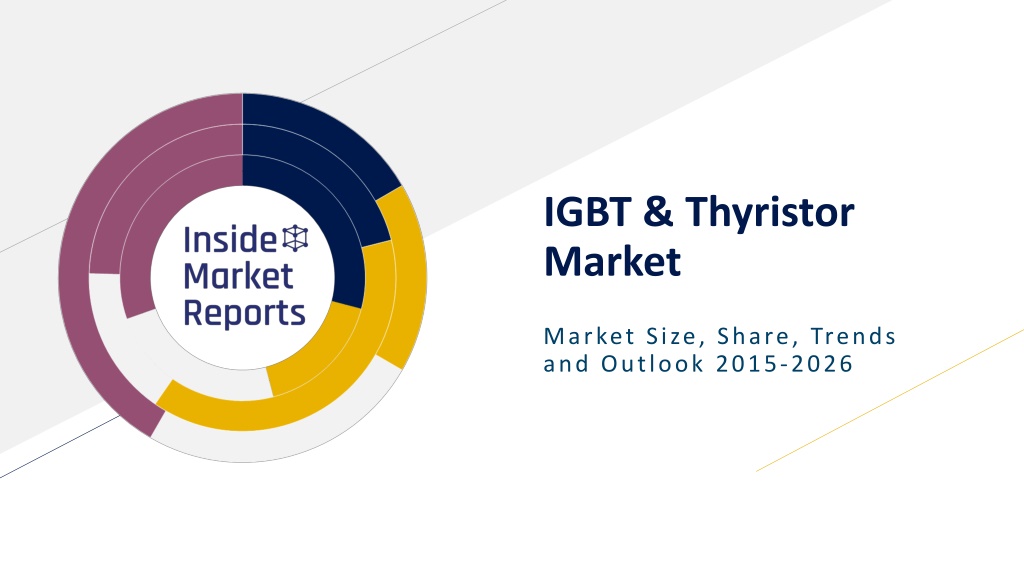 Inside Market Reports

IGBT & Thyristor Market

Market Size, Share, Trends and Outlook 2015-2026